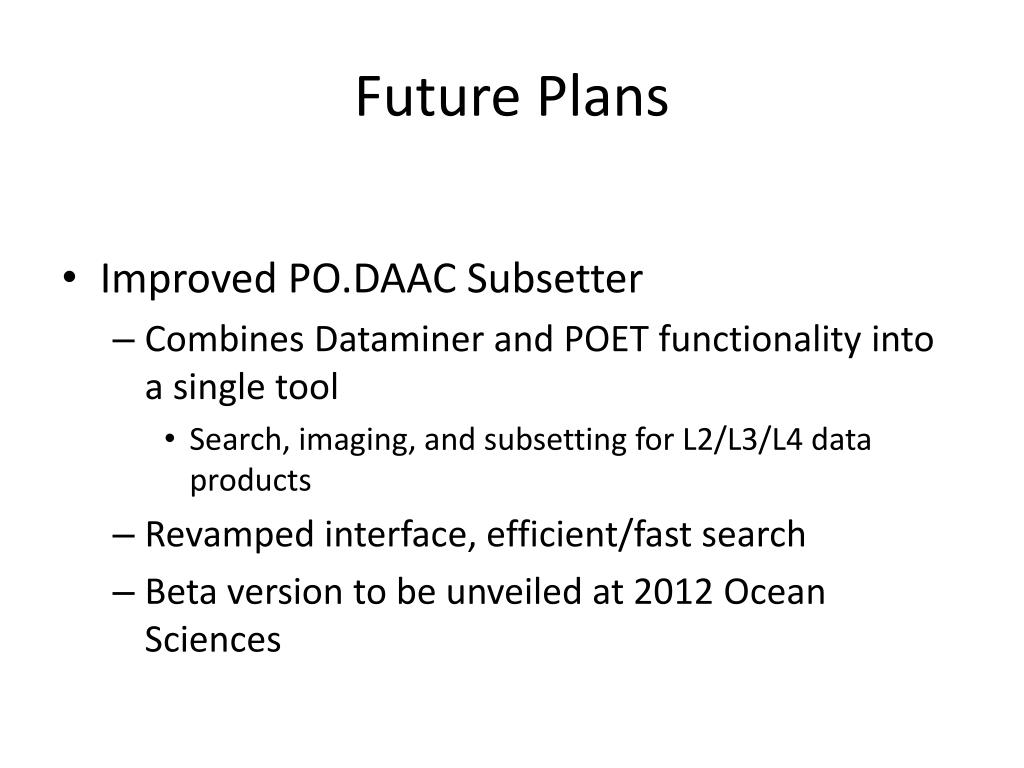 Future Plans

• Improved PO.DAAC Subsetter
– Combines Dataminer and POET functionality into a single tool
• Search, imaging, and subsetting for L2/L3/L4 data products
– Revamped interface, efficient/fast search
– Beta version to be unveiled at 2012 Ocean Sciences